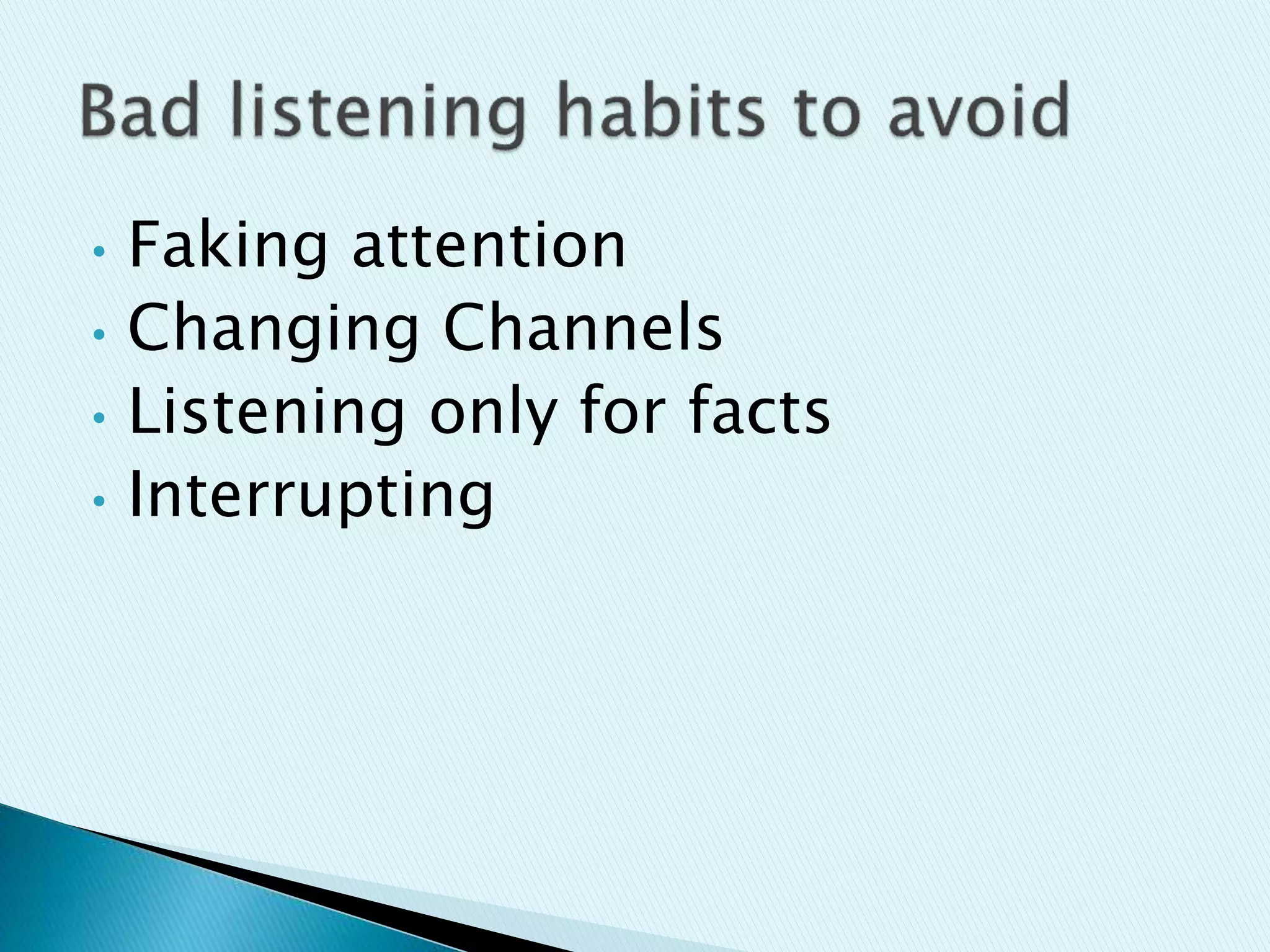 Bad listening habits to avoid

• Faking attention
• Changing Channels
• Listening only for facts
• Interrupting